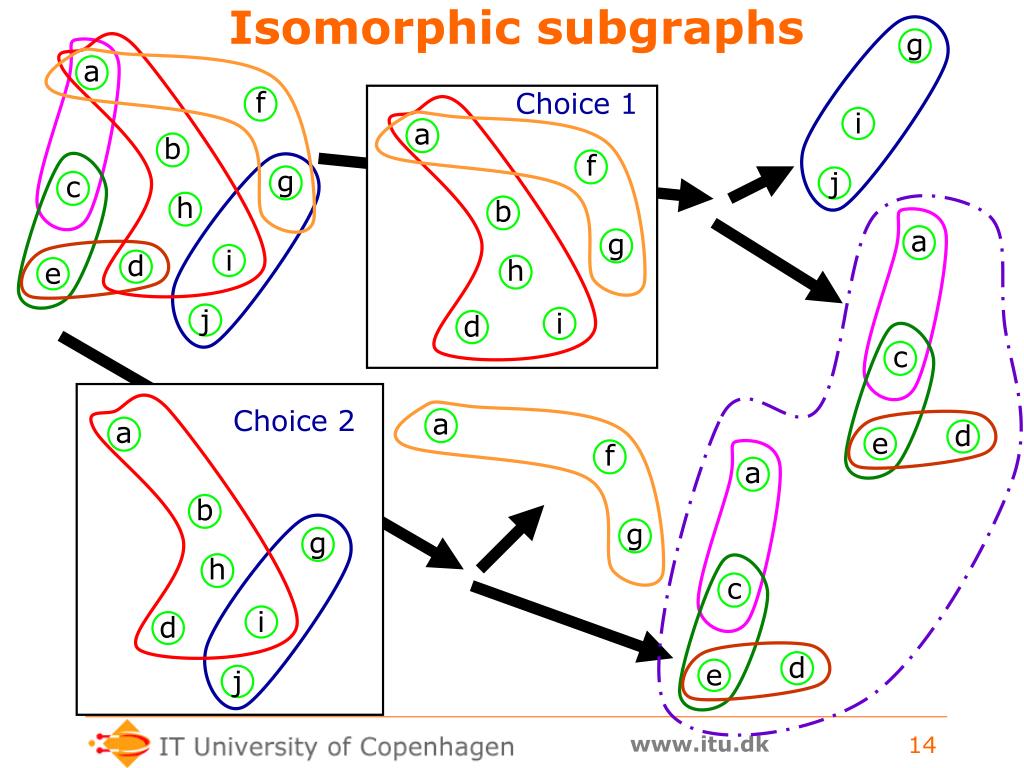 Isomorphic subgraphs

a
f
b
c
h
g
e
d
i
j

Choice 1
a
f
b
g
h
d
i

g
i
j

a
c
e
d

Choice 2
a
b
g
h
d
i
j

a
f
g

a
c
e
d

IT University of Copenhagen
www.itu.dk
14